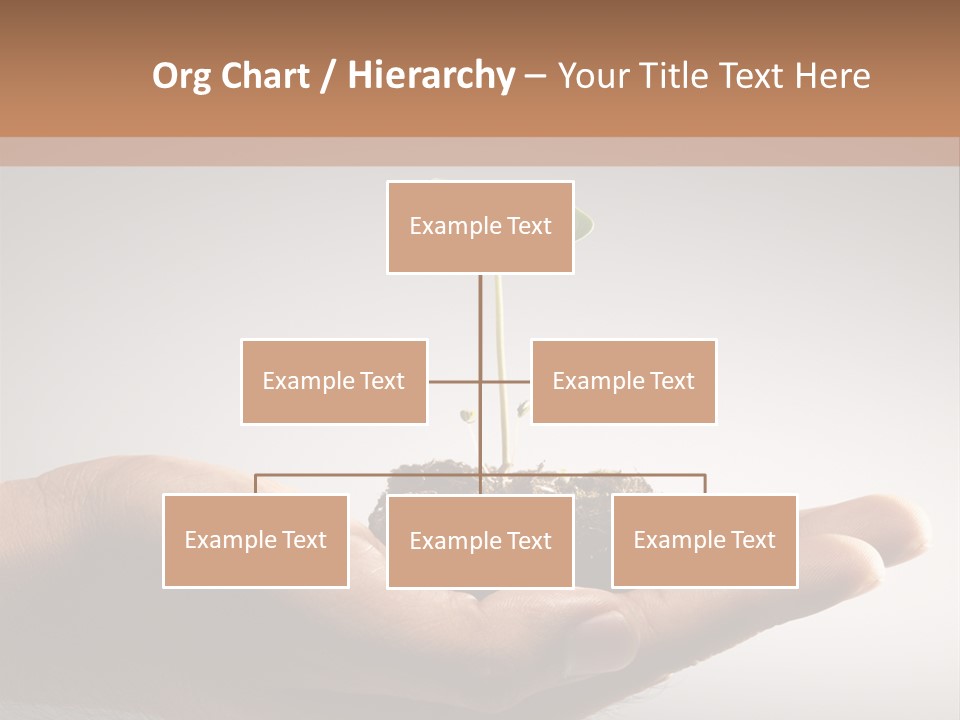 Org Chart / Hierarchy – Your Title Text Here

Example Text

Example Text

Example Text

Example Text

Example Text

Example Text